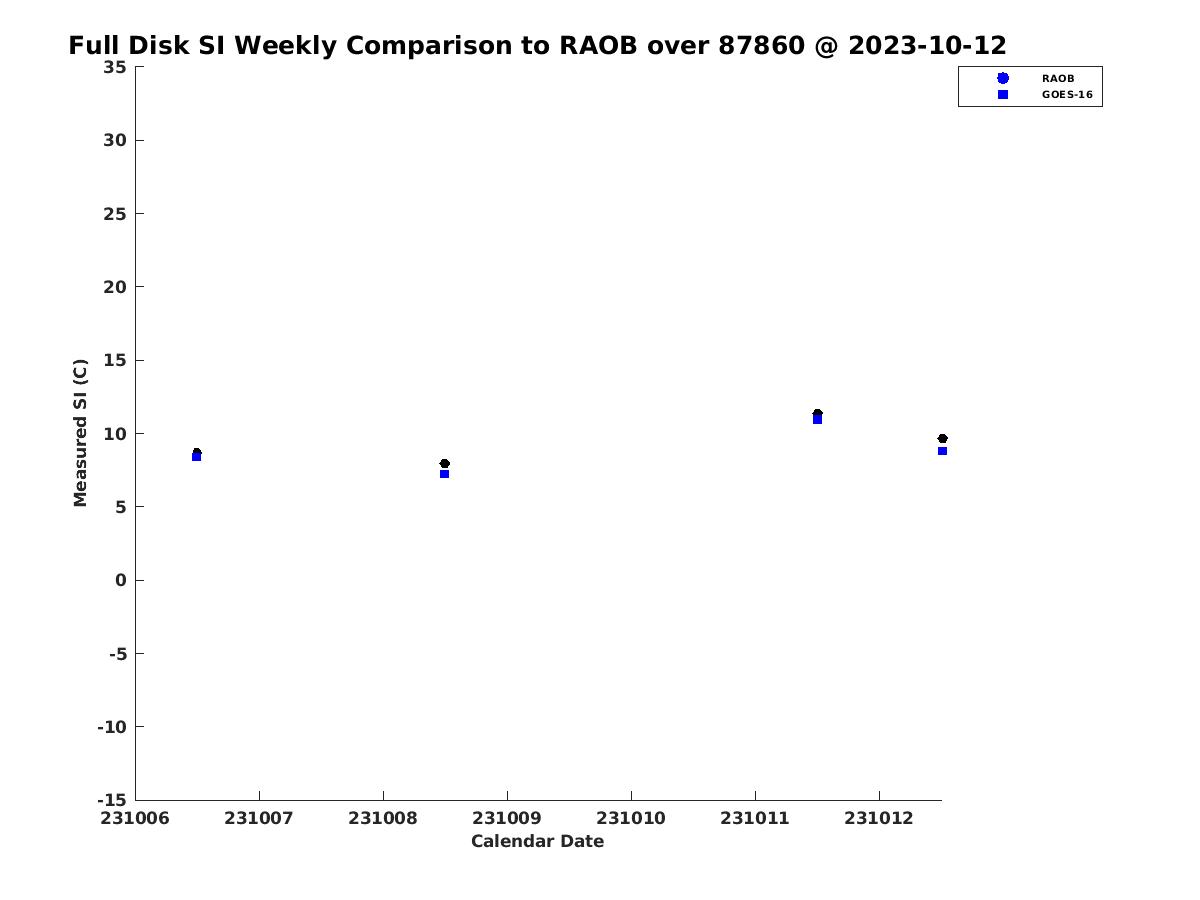 Full Disk SI Weekly Comparison to RAOB over 87860 @ 2023-10-12

RAOB
GOES-16

Measured SI (C)

35
30
25
20
15
10
5
0
-5
-10
-15

231006
231007
231008
231009
231010
231011
231012

Calendar Date